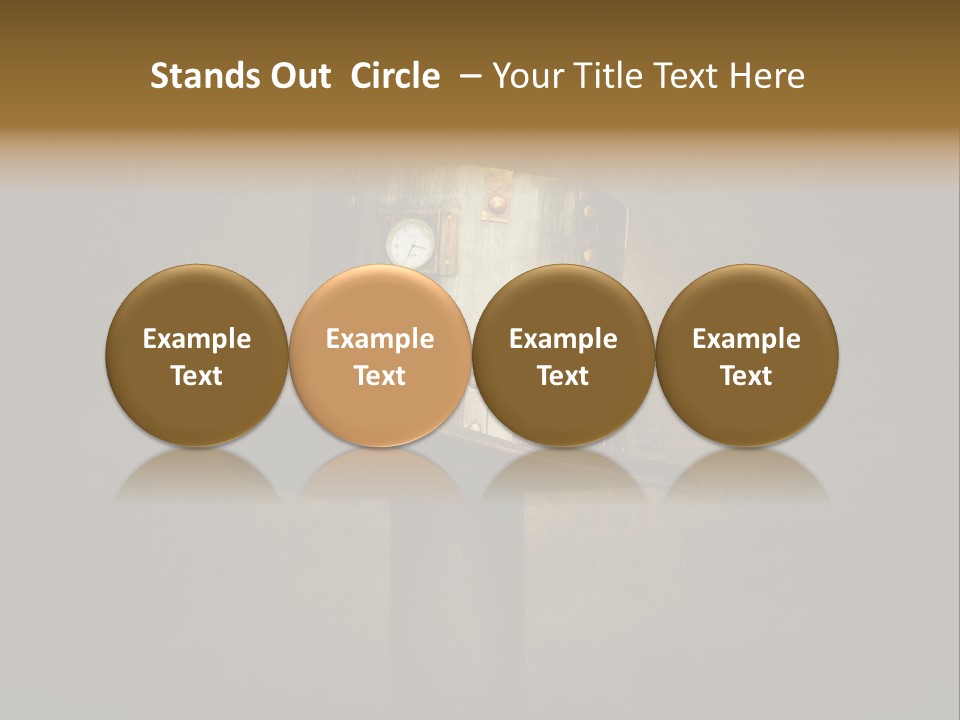 Stands Out Circle – Your Title Text Here

Example Text

Example Text

Example Text

Example Text